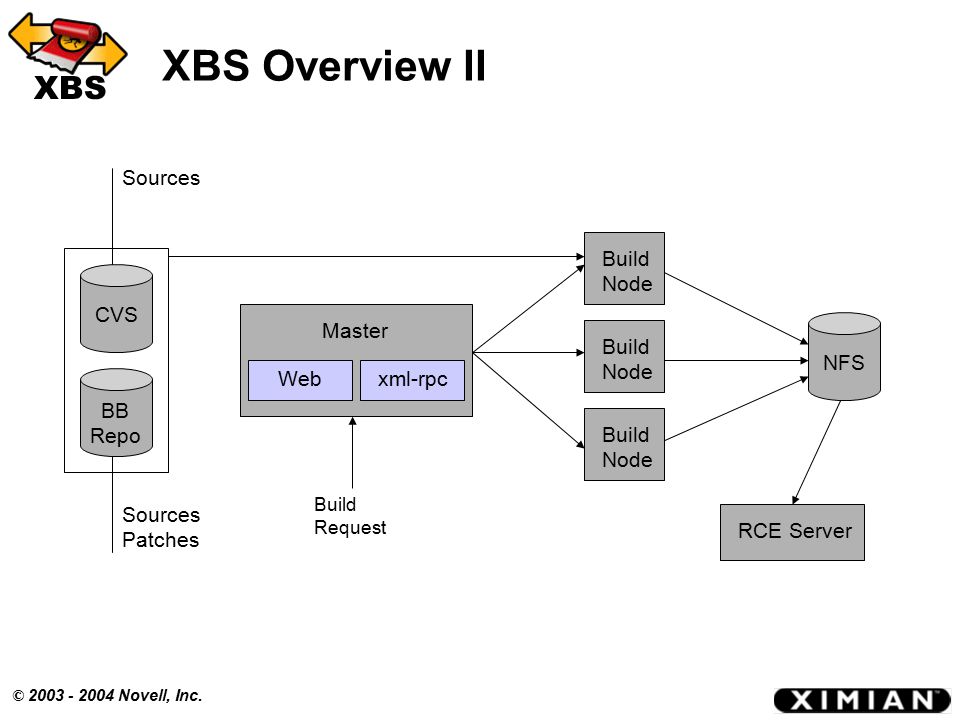 XBS

XBS Overview II

Sources

CVS

BB Repo

Sources Patches

Master

Web

xml-rpc

Build Request

Build Node

Build Node

Build Node

NFS

RCE Server

© 2003 - 2004 Novell, Inc.

XIMIAN